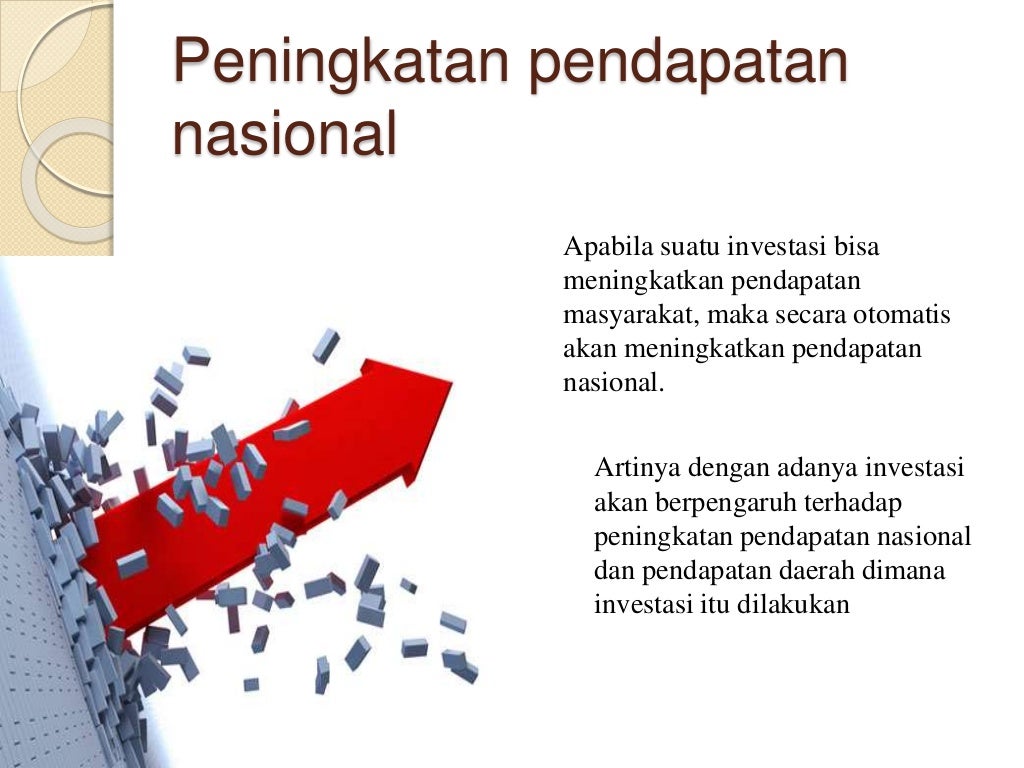 Peningkatan pendapatan nasional

Apabila suatu investasi bisa meningkatkan pendapatan masyarakat, maka secara otomatis akan meningkatkan pendapatan nasional.

Artinya dengan adanya investasi akan berpengaruh terhadap peningkatan pendapatan nasional dan pendapatan daerah dimana investasi itu dilakukan